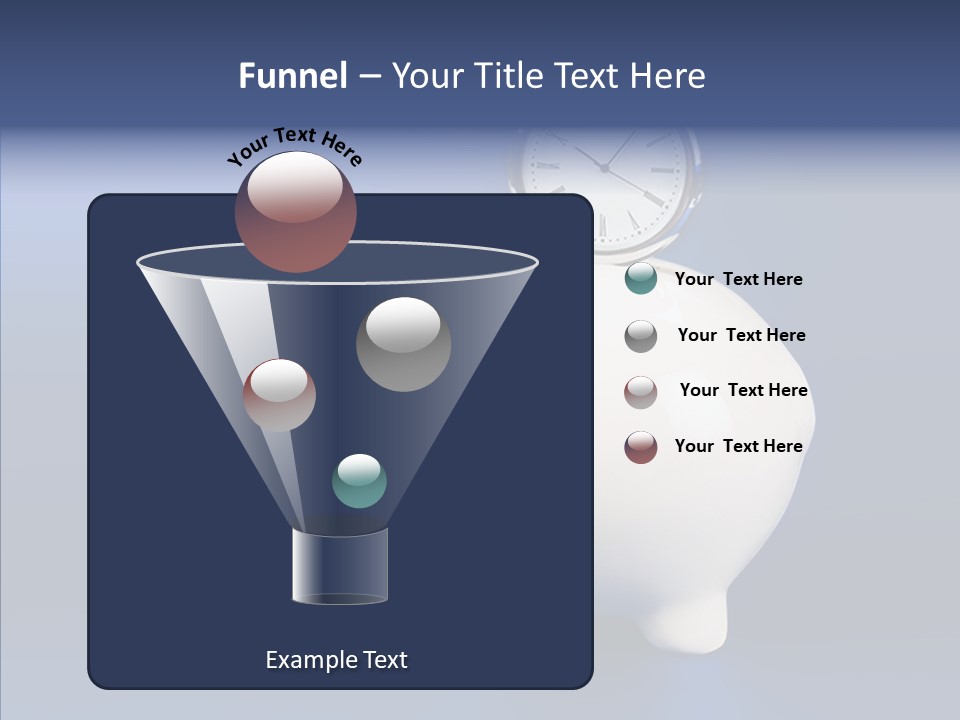 Funnel – Your Title Text Here

Your Text Here

Your Text Here

Your Text Here

Your Text Here

Your Text Here

Example Text